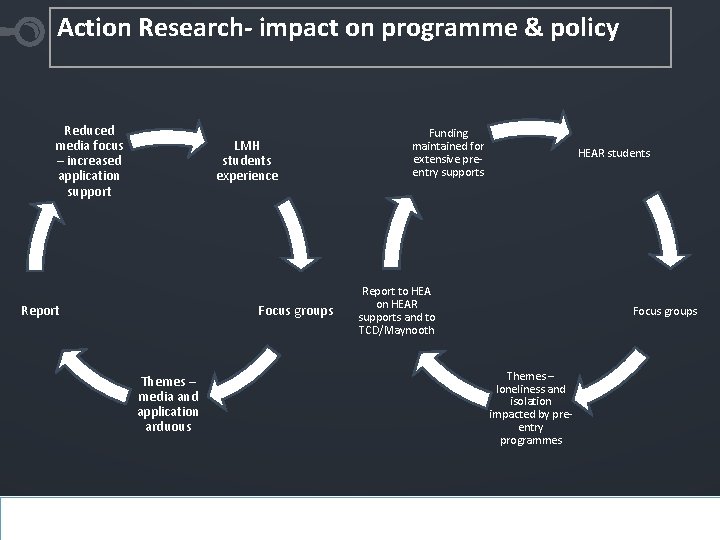 Action Research- impact on programme & policy

LMH students experience

Focus groups

Themes – media and application arduous

Report

Reduced media focus – increased application support

HEAR students

Focus groups

Themes – loneliness and isolation impacted by pre-entry programmes

Report to HEA on HEAR supports and to TCD/Maynooth

Funding maintained for extensive pre-entry supports